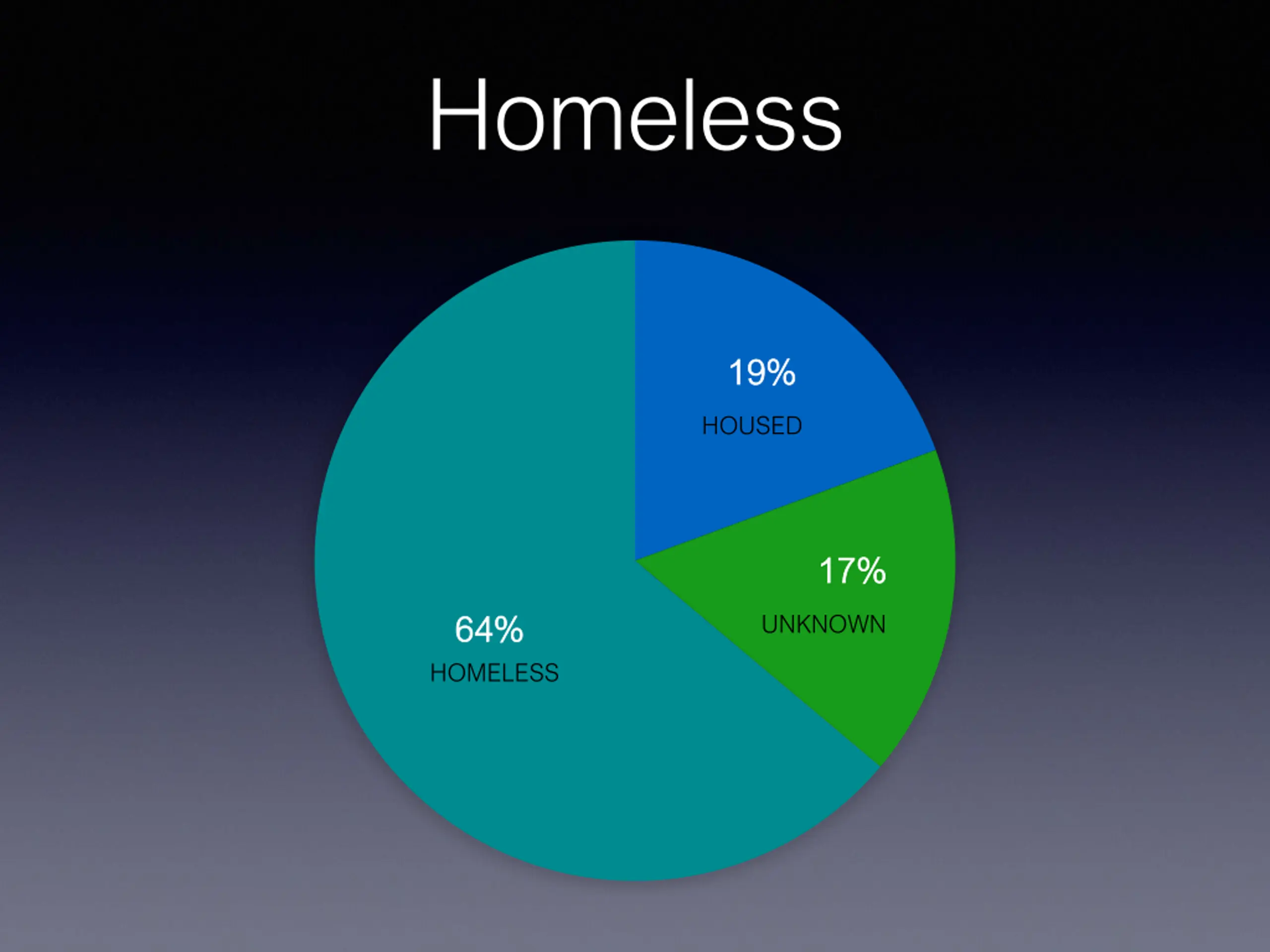 Homeless

19%
HOUSED

17%
UNKNOWN

64%
HOMELESS